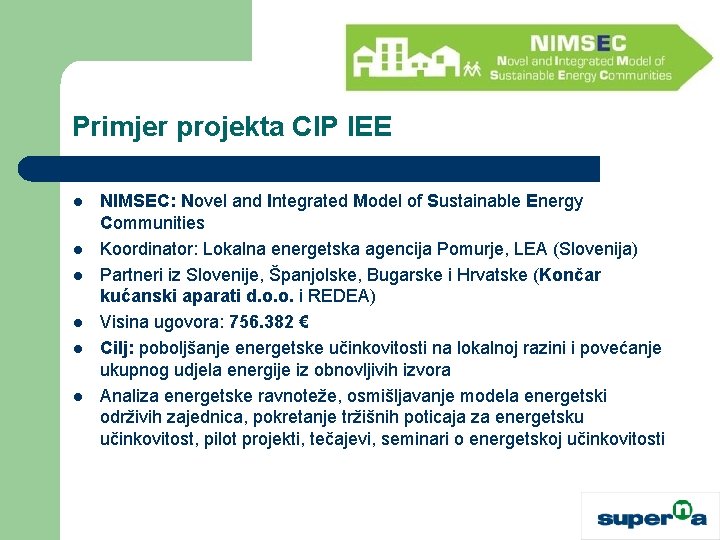 NIMSEC
Novel and Integrated Model of Sustainable Energy Communities

Primjer projekta CIP IEE

- NIMSEC: Novel and Integrated Model of Sustainable Energy Communities
- Koordinator: Lokalna energetska agencija Pomurje, LEA (Slovenija)
- Partneri iz Slovenije, Španjolske, Bugarske i Hrvatske (Končar kućanski aparati d.o.o. i REDEA)
- Visina ugovora: 756.382 €
- Cilj: poboljšanje energetske učinkovitosti na lokalnoj razini i povećanje ukupnog udjela energije iz obnovljivih izvora
- Analiza energetske ravnoteže, osmišljavanje modela energetski održivih zajednica, pokretanje tržišnih poticaja za energetsku učinkovitost, pilot projekti, tečajevi, seminari o energetskoj učinkovitosti

superna